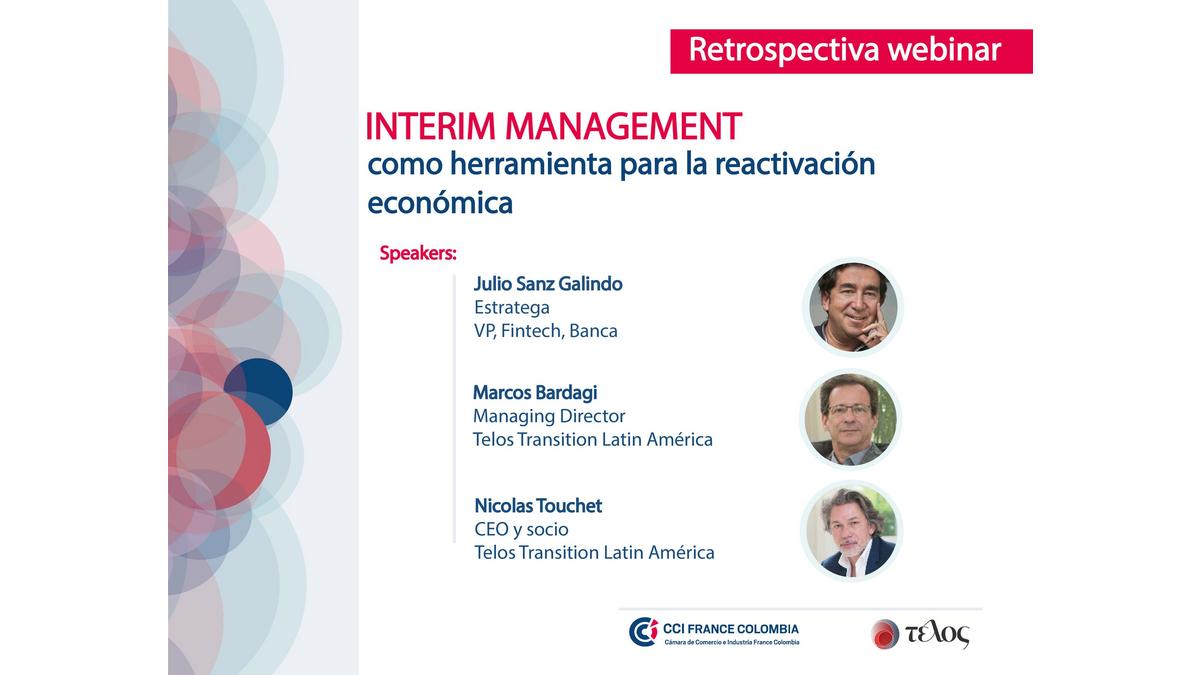 Retrospectiva webinar

INTERIM MANAGEMENT
como herramienta para la reactivación económica

Speakers:

Julio Sanz Galindo
Estratega
VP, Fintech, Banca

Marcos Bardagi
Managing Director
Telos Transition Latin América

Nicolas Touchet
CEO y socio
Telos Transition Latin América

CCI FRANCE COLOMBIA
Cámara de Comercio e Industria France Colombia

τελος